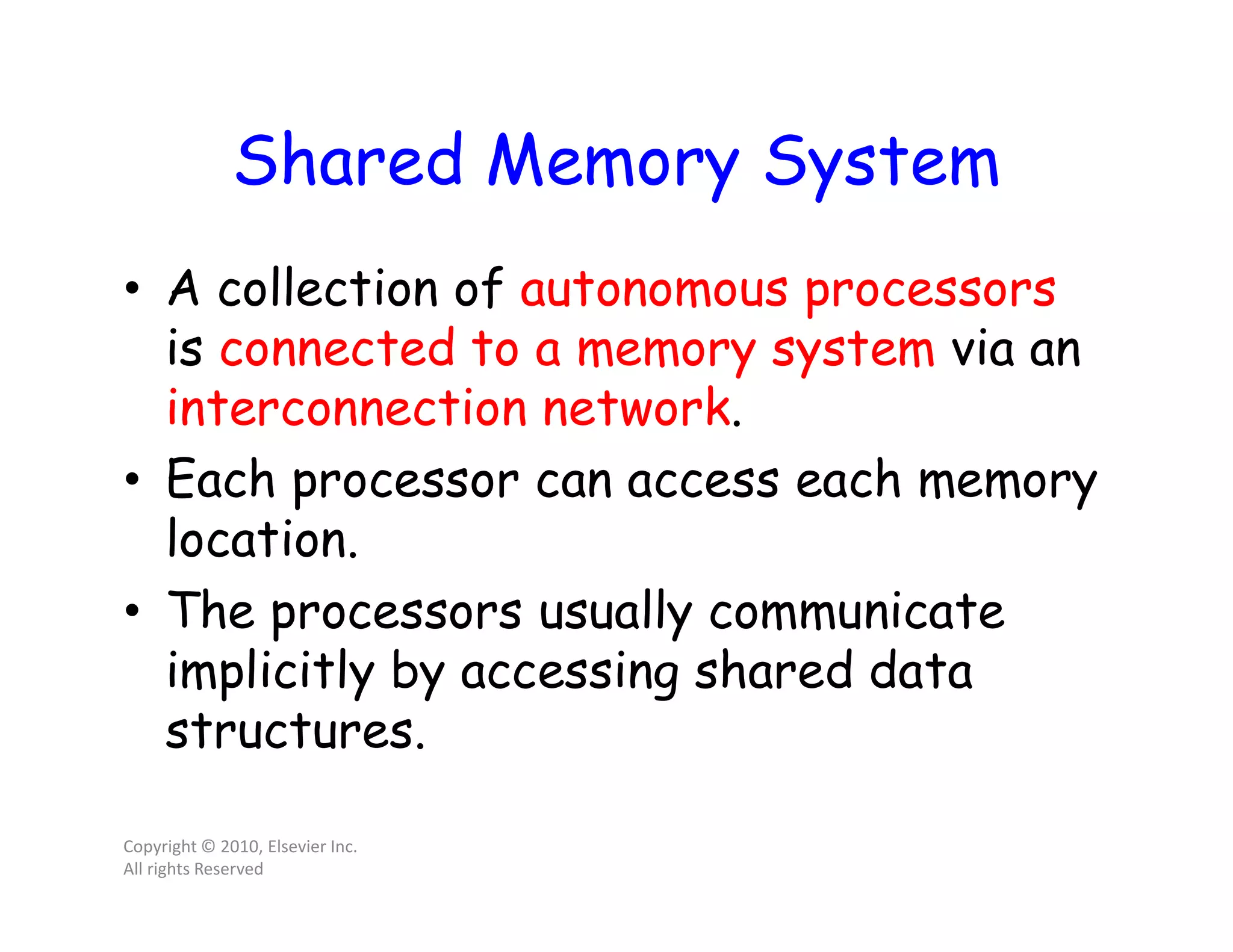 Shared Memory System

• A collection of autonomous processors is connected to a memory system via an interconnection network.
• Each processor can access each memory location.
• The processors usually communicate implicitly by accessing shared data structures.

Copyright © 2010, Elsevier Inc.
All rights Reserved